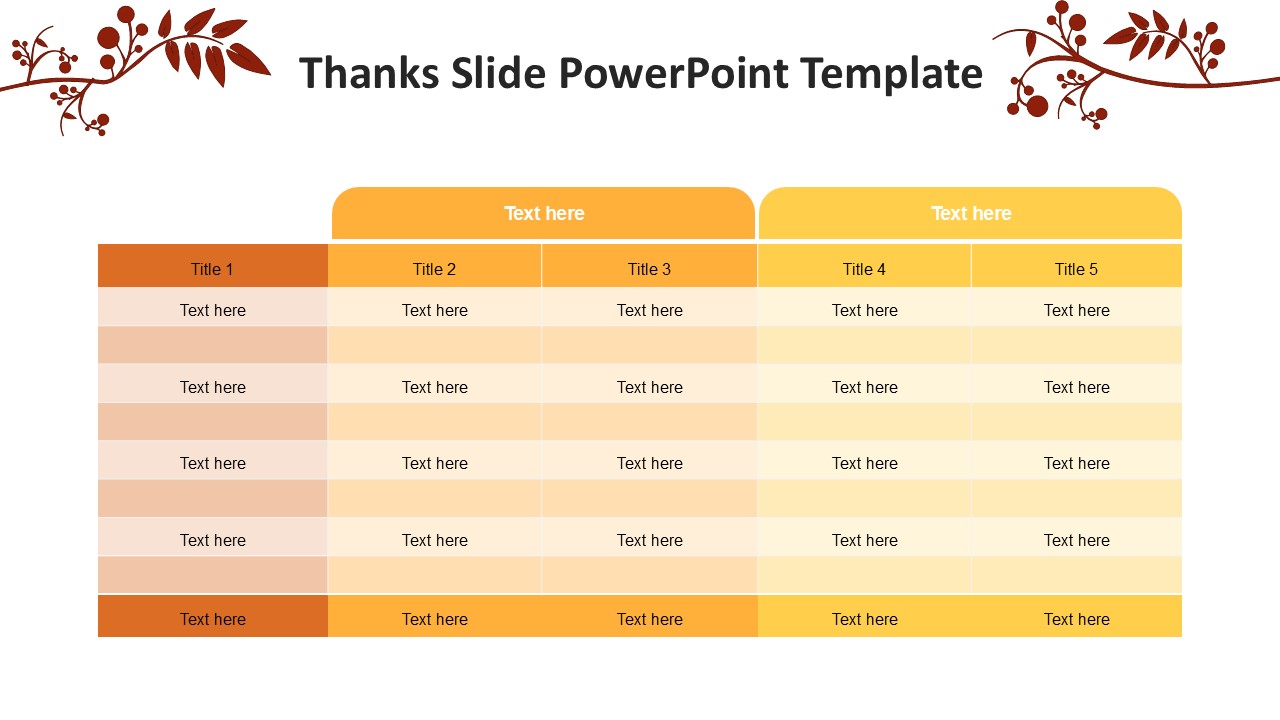 Thanks Slide PowerPoint Template

|  | Text here | | Text here | |
|---|---|---|---|---|
| Title 1 | Title 2 | Title 3 | Title 4 | Title 5 |
| Text here | Text here | Text here | Text here | Text here |
|  |  |  |  |  |
| Text here | Text here | Text here | Text here | Text here |
|  |  |  |  |  |
| Text here | Text here | Text here | Text here | Text here |
|  |  |  |  |  |
| Text here | Text here | Text here | Text here | Text here |
|  |  |  |  |  |
| Text here | Text here | Text here | Text here | Text here |